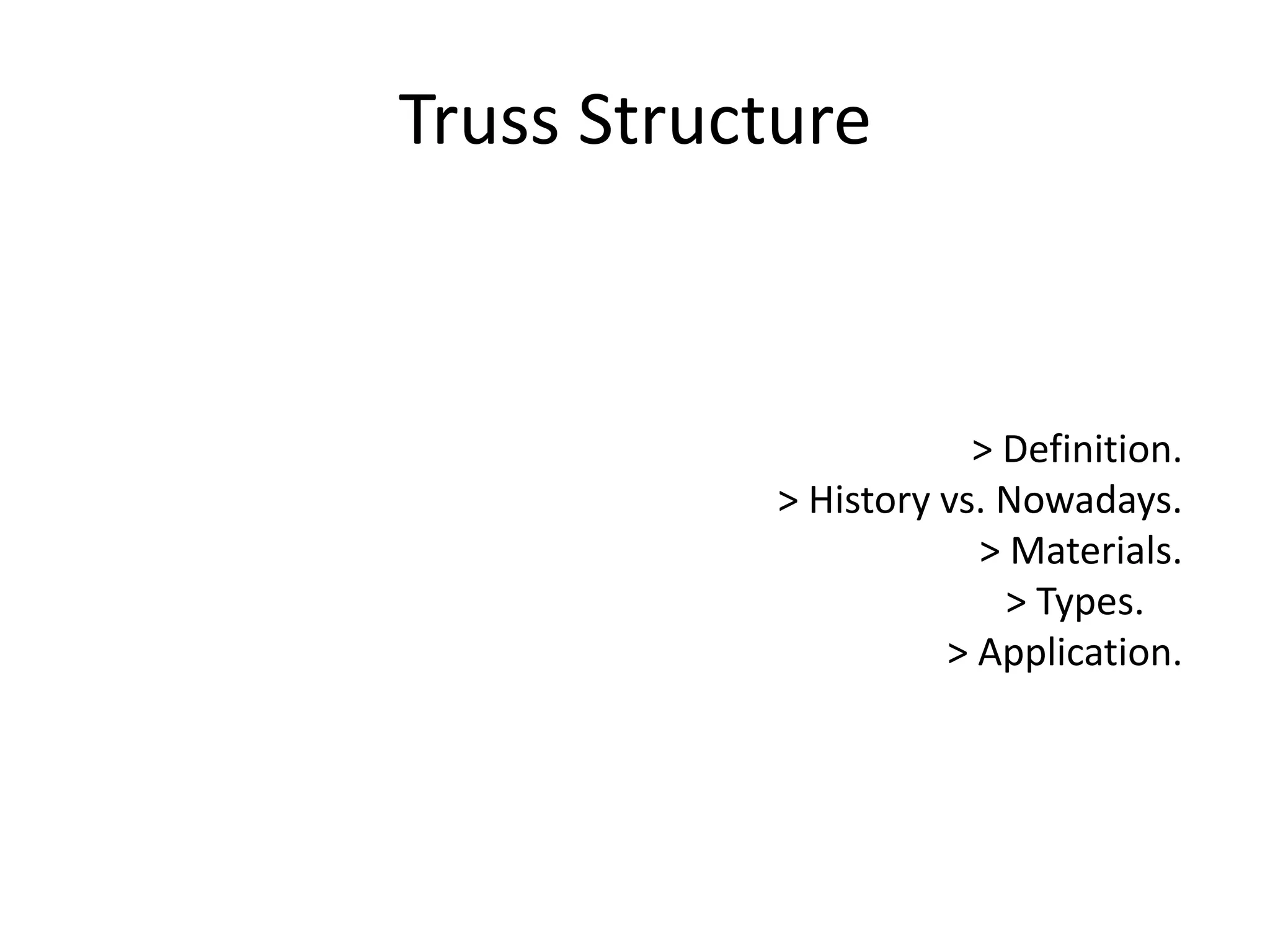 Truss Structure

> Definition.
> History vs. Nowadays.
> Materials.
> Types.
> Application.